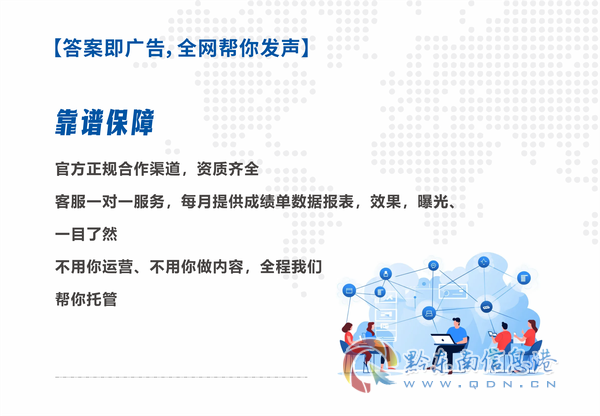 【答案即广告，全网帮你发声】

靠谱保障

官方正规合作渠道，资质齐全

客服一对一服务，每月提供成绩单数据报表，效果，曝光、一目了然

不用你运营、不用你做内容，全程我们帮你托管

黔东南信息港
WWW.QDN.CN